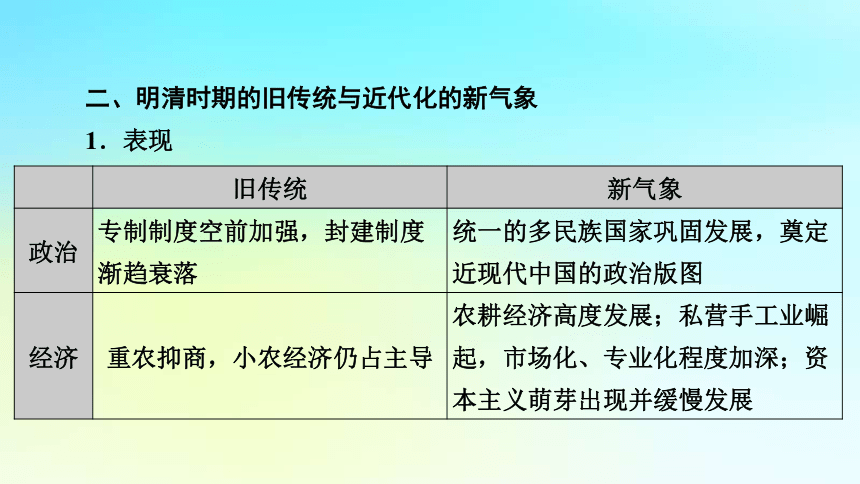 二、明清时期的旧传统与近代化的新气象

1．表现

| | 旧传统 | 新气象 |
|---|---|---|
| 政治 | 专制制度空前加强，封建制度渐趋衰落 | 统一的多民族国家巩固发展，奠定近现代中国的政治版图 |
| 经济 | 重农抑商，小农经济仍占主导 | 农耕经济高度发展；私营手工业崛起，市场化、专业化程度加深；资本主义萌芽出现并缓慢发展 |